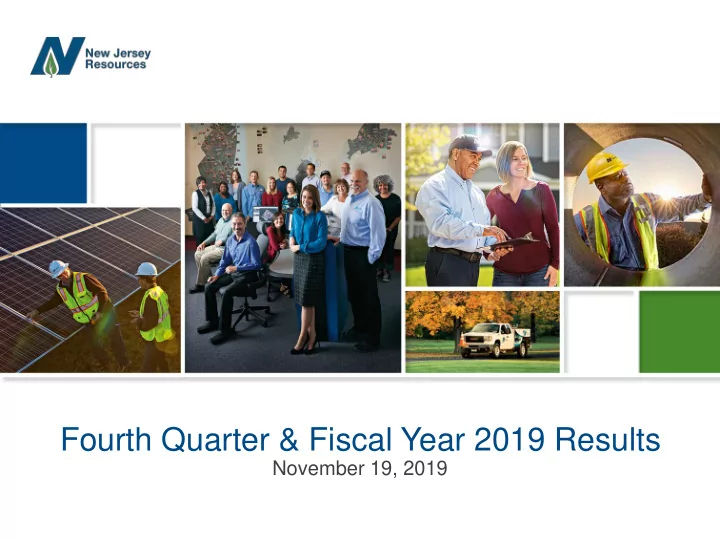 New Jersey Resources

Fourth Quarter & Fiscal Year 2019 Results
November 19, 2019